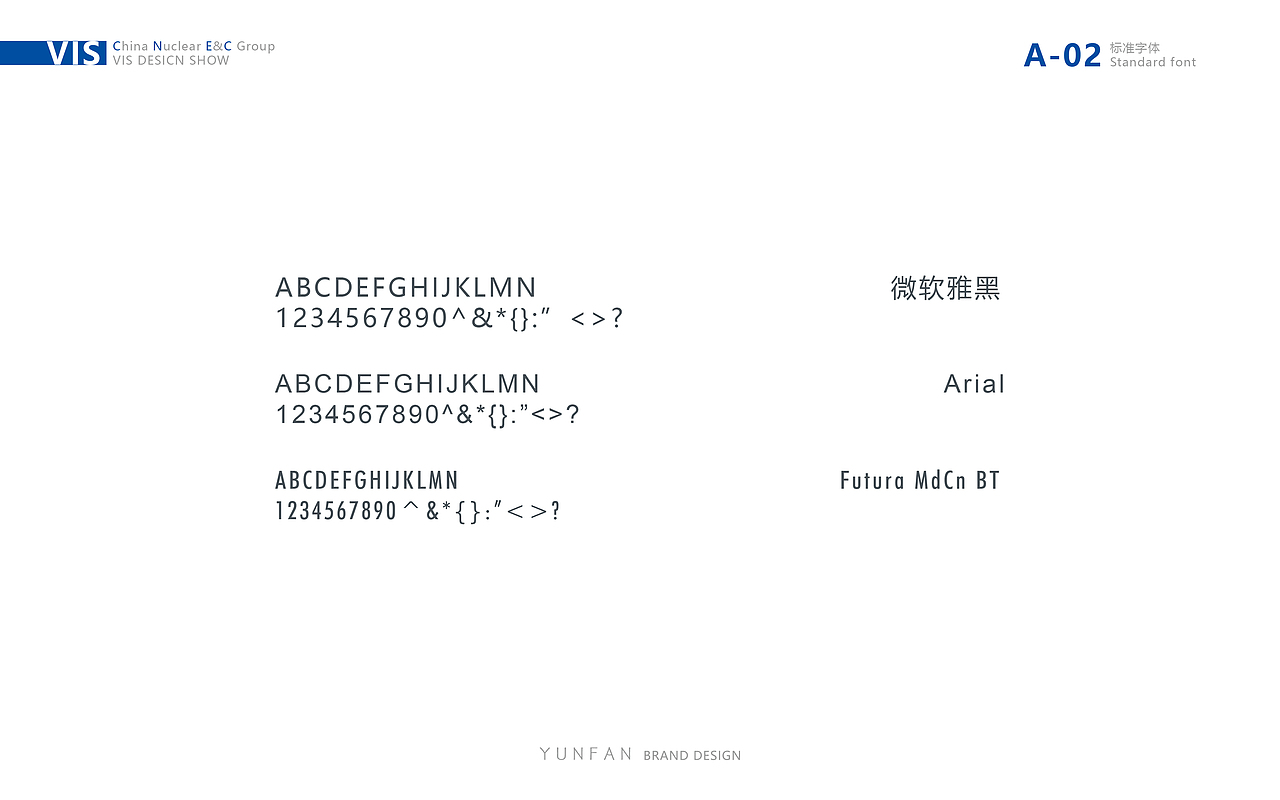 VIS China Nuclear E&C Group
VIS DESICN SHOW

A-02 标准字体
Standard font

ABCDEFGHIJKLMN
1234567890^&*{}:” <>?

微软雅黑

ABCDEFGHIJKLMN
1234567890^&*{}:”<>?

Arial

ABCDEFGHIJKLMN
1234567890^&*{}:”<>?

Futura MdCn BT

YUNFAN BRAND DESIGN